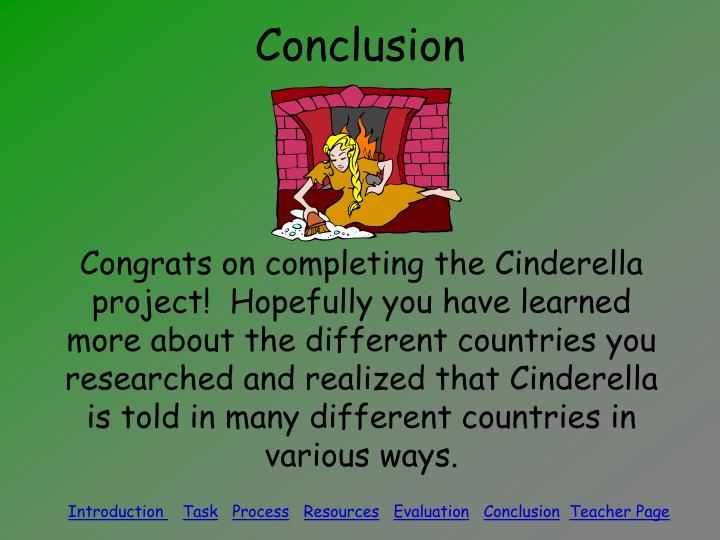 Conclusion

Congrats on completing the Cinderella project!  Hopefully you have learned more about the different countries you researched and realized that Cinderella is told in many different countries in various ways.

Introduction   Task   Process   Resources   Evaluation   Conclusion   Teacher Page